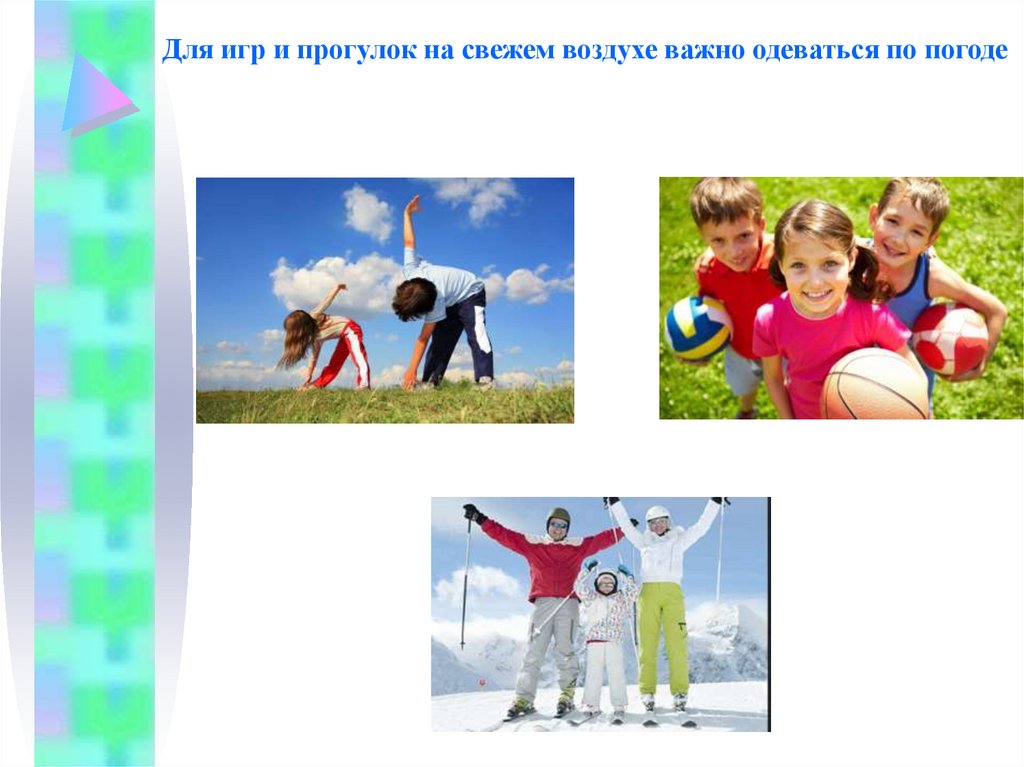 Для игр и прогулок на свежем воздухе важно одеваться по погоде